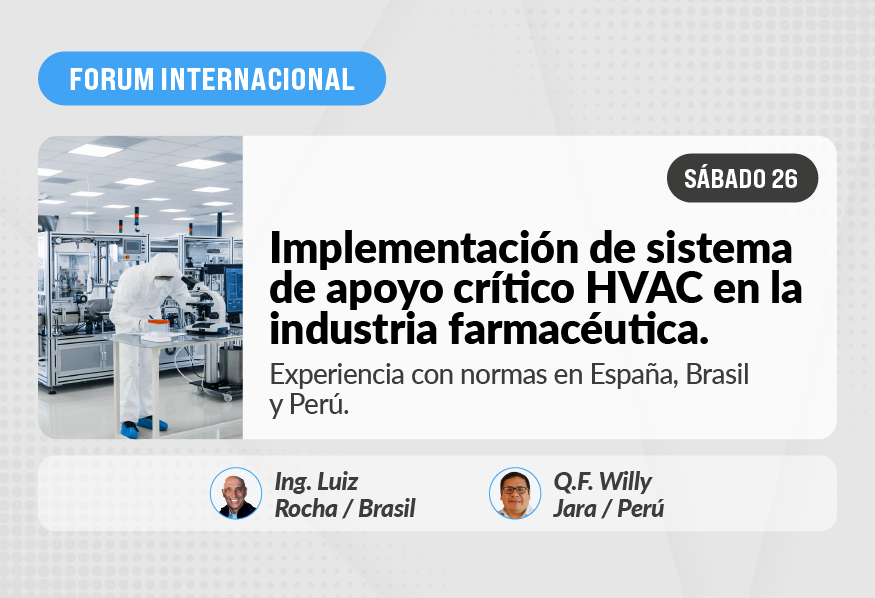 FORUM INTERNACIONAL

SÁBADO 26

Implementación de sistema de apoyo crítico HVAC en la industria farmacéutica.

Experiencia con normas en España, Brasil y Perú.

Ing. Luiz Rocha / Brasil

Q.F. Willy Jara / Perú